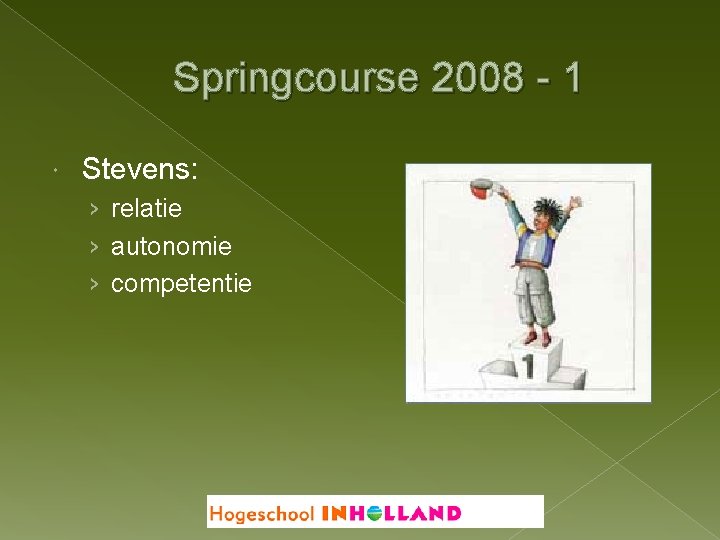 Springcourse 2008 - 1

Stevens:
› relatie
› autonomie
› competentie

1

Hogeschool INHOLLAND